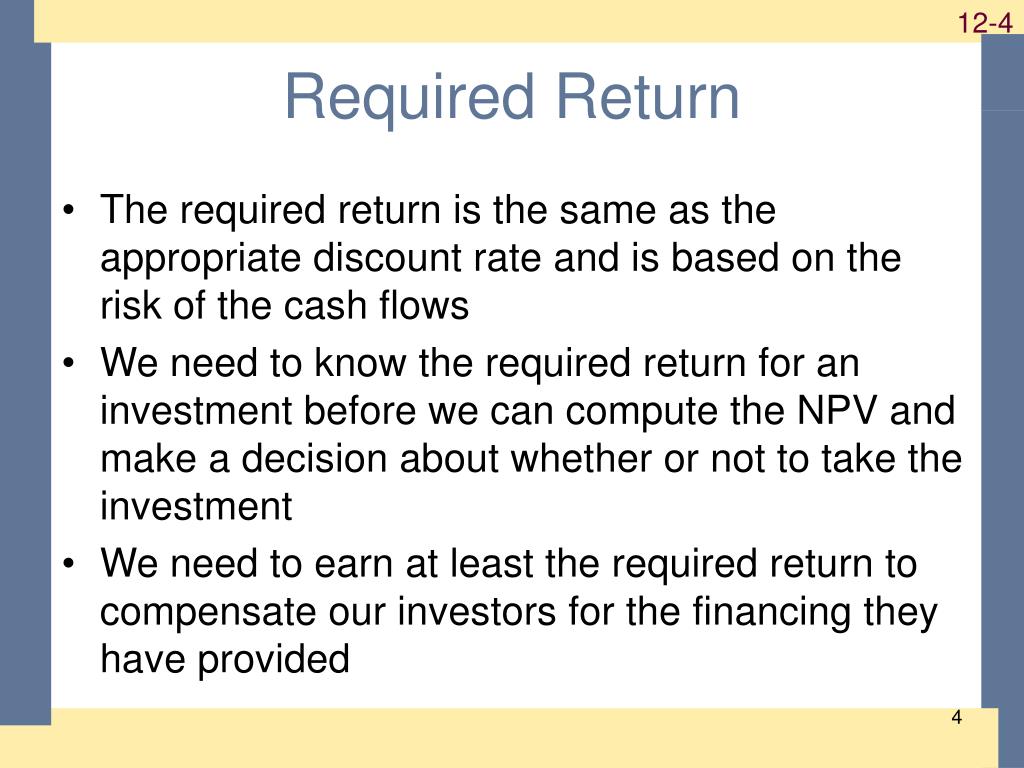 12-4

Required Return

• The required return is the same as the appropriate discount rate and is based on the risk of the cash flows
• We need to know the required return for an investment before we can compute the NPV and make a decision about whether or not to take the investment
• We need to earn at least the required return to compensate our investors for the financing they have provided

4